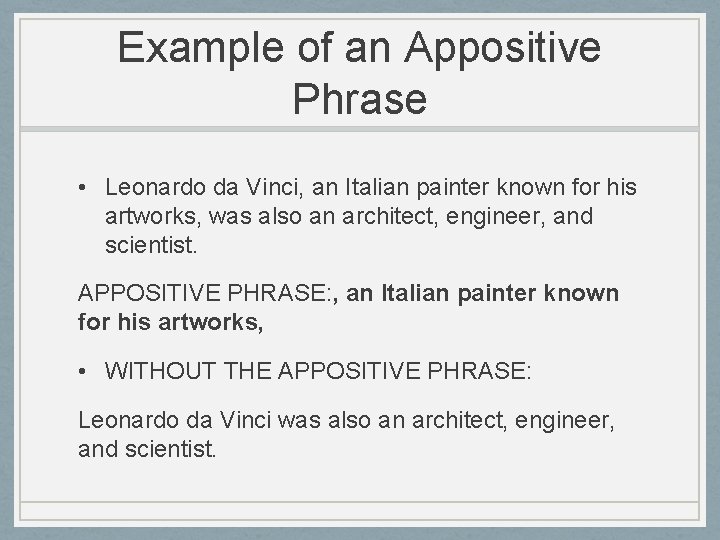 Example of an Appositive Phrase

• Leonardo da Vinci, an Italian painter known for his artworks, was also an architect, engineer, and scientist.

APPOSITIVE PHRASE:, an Italian painter known for his artworks,

• WITHOUT THE APPOSITIVE PHRASE:

Leonardo da Vinci was also an architect, engineer, and scientist.